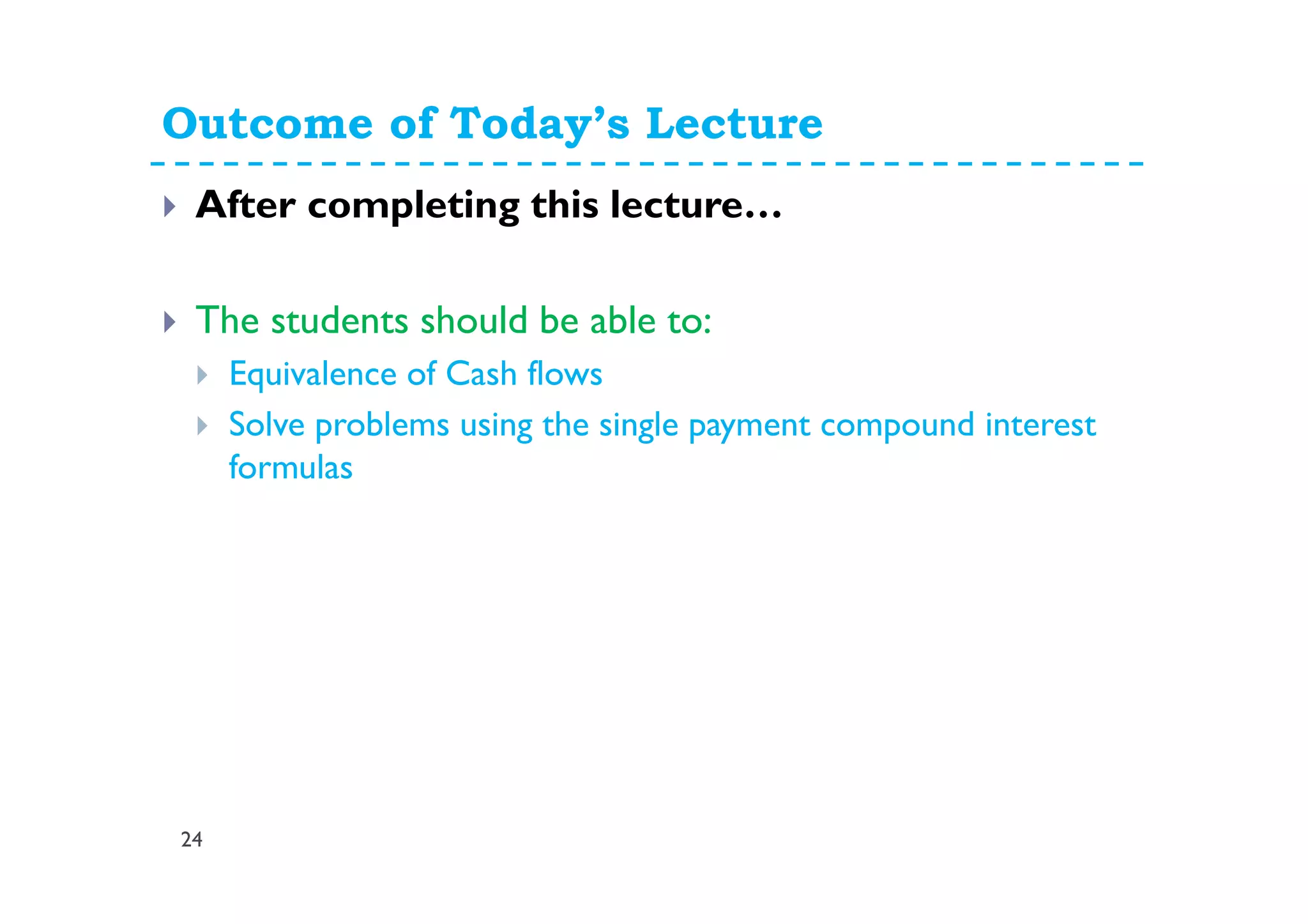 Outcome of Today's Lecture

After completing this lecture…

The students should be able to:

Equivalence of Cash flows

Solve problems using the single payment compound interest formulas

24